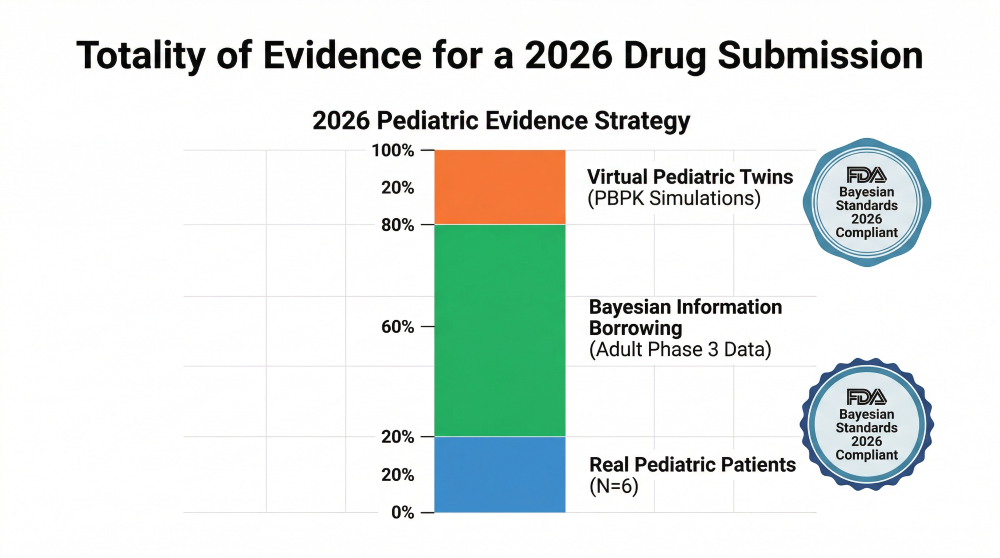 Totality of Evidence for a 2026 Drug Submission

2026 Pediatric Evidence Strategy

100%
20%
80%
60%
20%
20%
0%

Virtual Pediatric Twins
(PBPK Simulations)

Bayesian Information Borrowing
(Adult Phase 3 Data)

Real Pediatric Patients
(N=6)

FDA
Bayesian
Standards
2026
Compliant

FDA
Bayesian
Standards
2026
Compliant